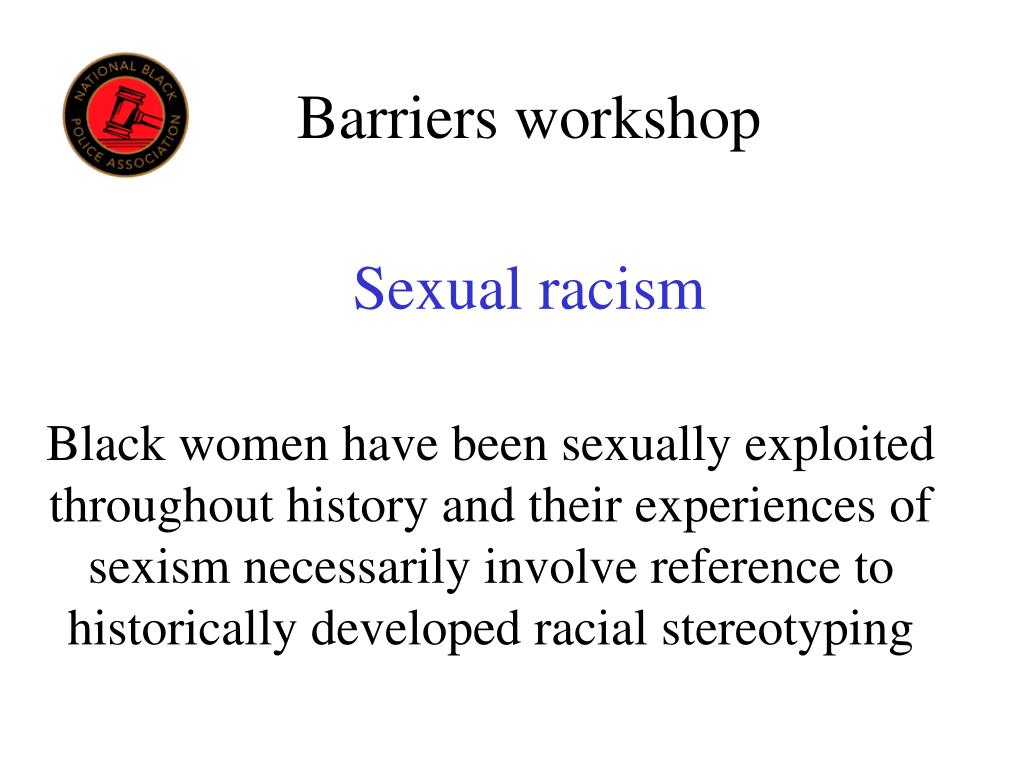 NATIONAL BLACK POLICE ASSOCIATION

Barriers workshop

Sexual racism

Black women have been sexually exploited throughout history and their experiences of sexism necessarily involve reference to historically developed racial stereotyping